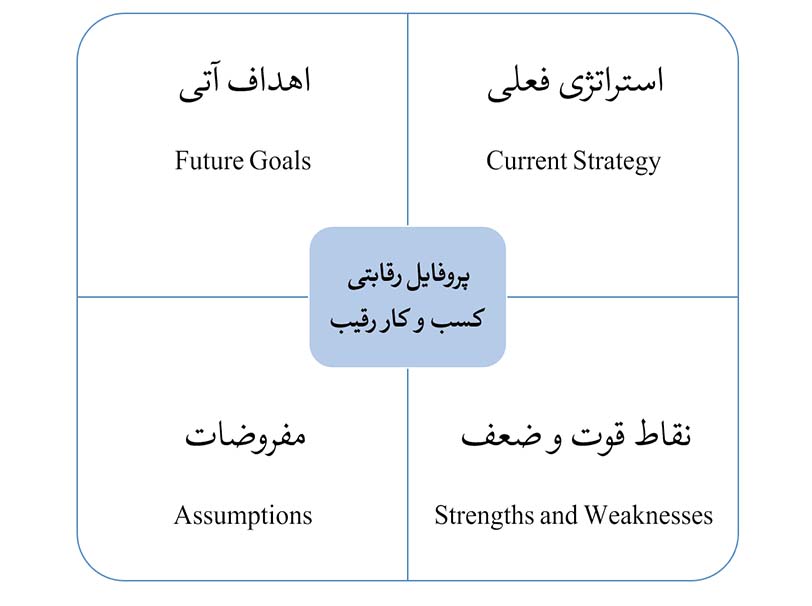 استراتژی فعلی

Current Strategy

اهداف آتی

Future Goals

پروفایل رقابتی
کسب و کار رقیب

نقاط قوت و ضعف

Strengths and Weaknesses

مفروضات

Assumptions